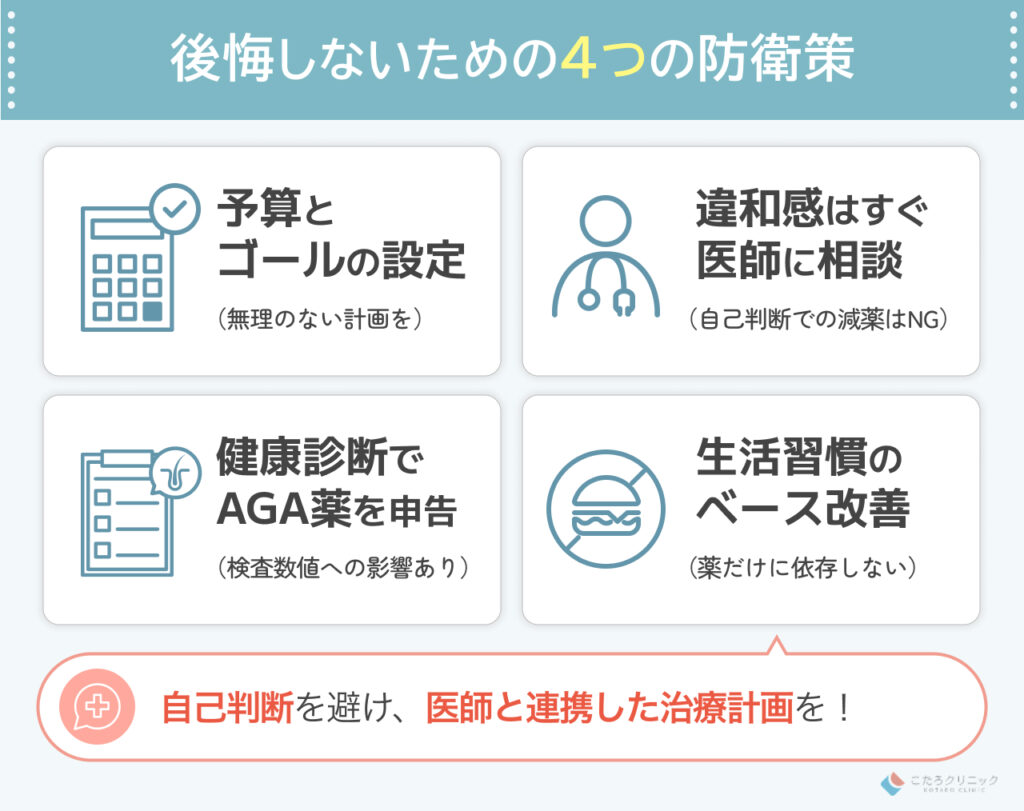 後悔しないための4つの防衛策

予算とゴールの設定

（無理のない計画を）

違和感はすぐ医師に相談

（自己判断での減薬はNG）

健康診断でAGA薬を申告

（検査数値への影響あり）

生活習慣のベース改善

（薬だけに依存しない）

自己判断を避け、医師と連携した治療計画を！

こたろクリニック
KOTARO CLINIC